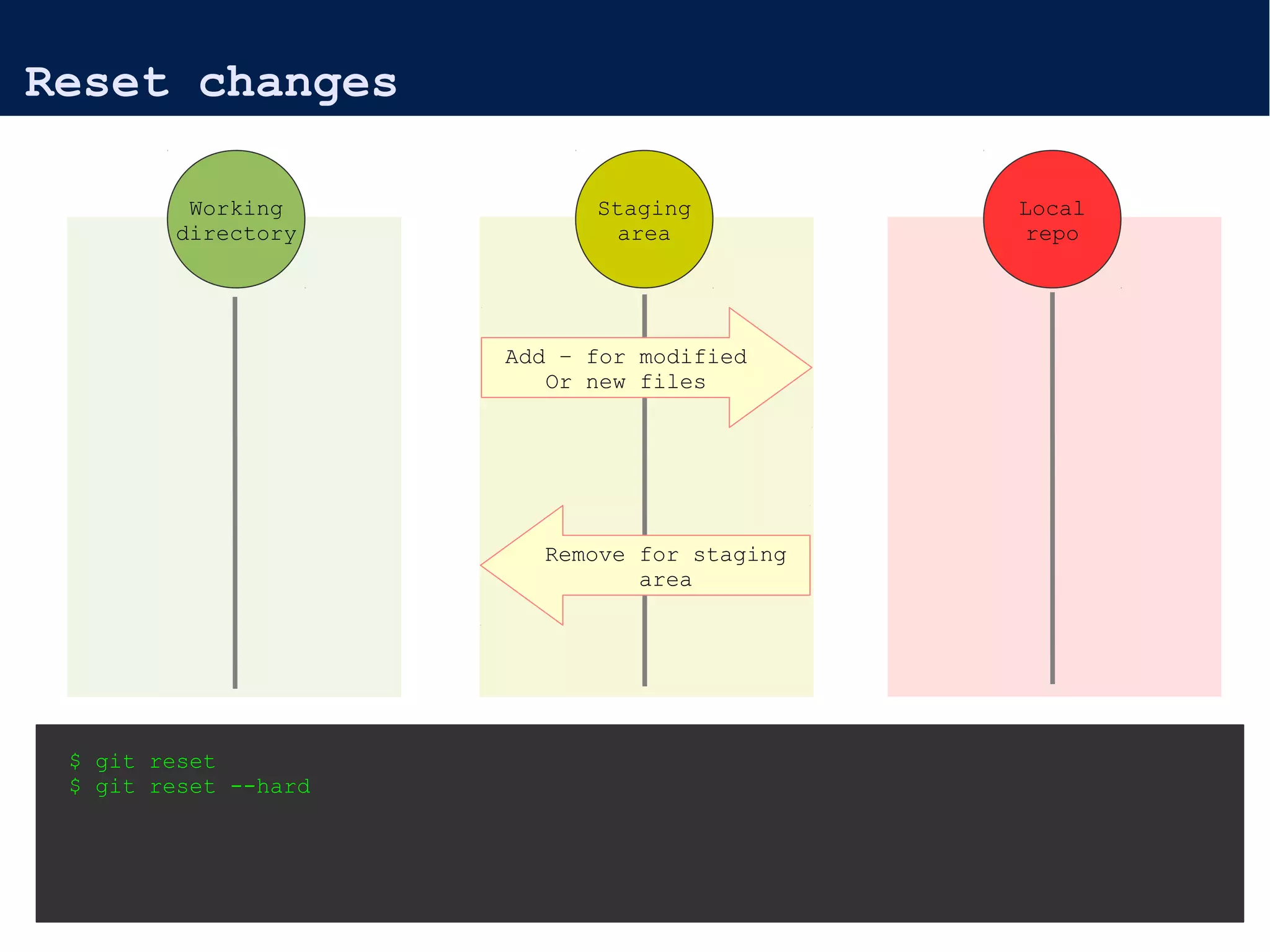 Reset changes

Working directory

Staging area

Local repo

Add – for modified Or new files

Remove for staging area

$ git reset
$ git reset --hard